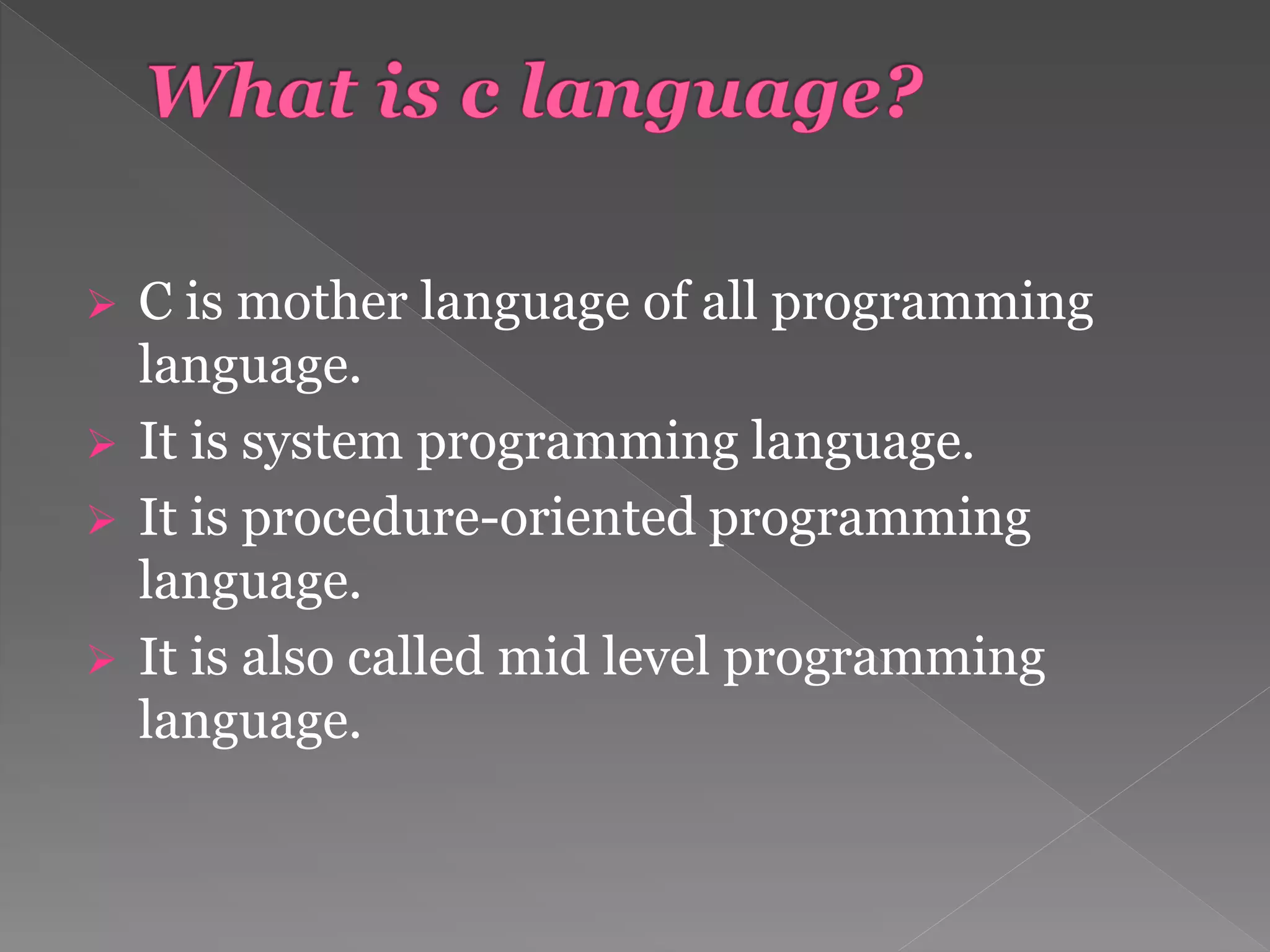 What is c language?

➢ C is mother language of all programming language.
➢ It is system programming language.
➢ It is procedure-oriented programming language.
➢ It is also called mid level programming language.